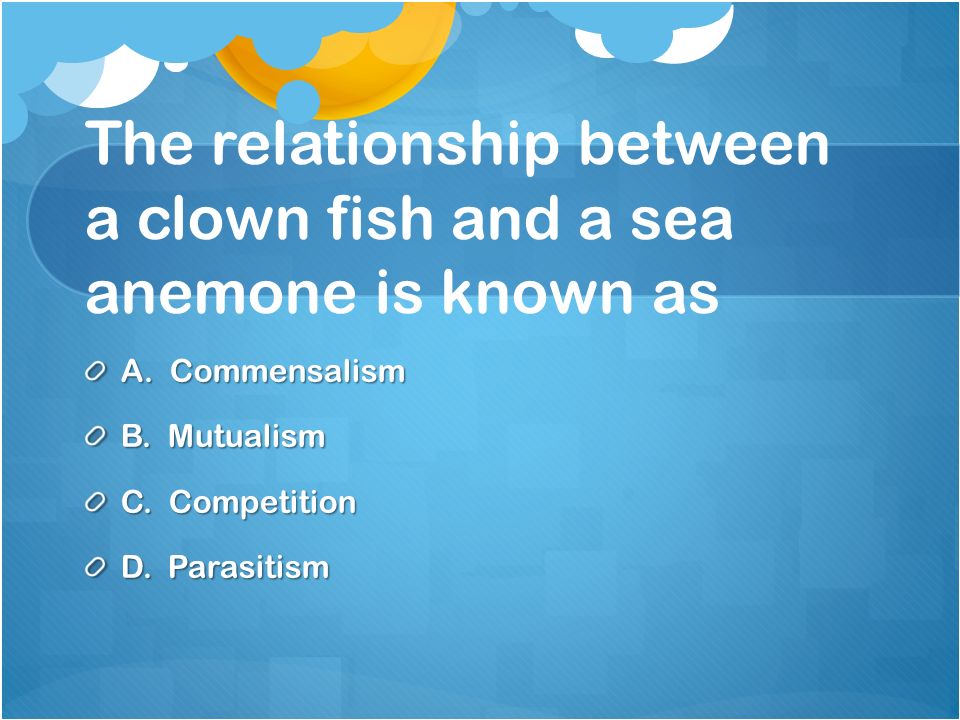 The relationship between a clown fish and a sea anemone is known as

A. Commensalism

B. Mutualism

C. Competition

D. Parasitism